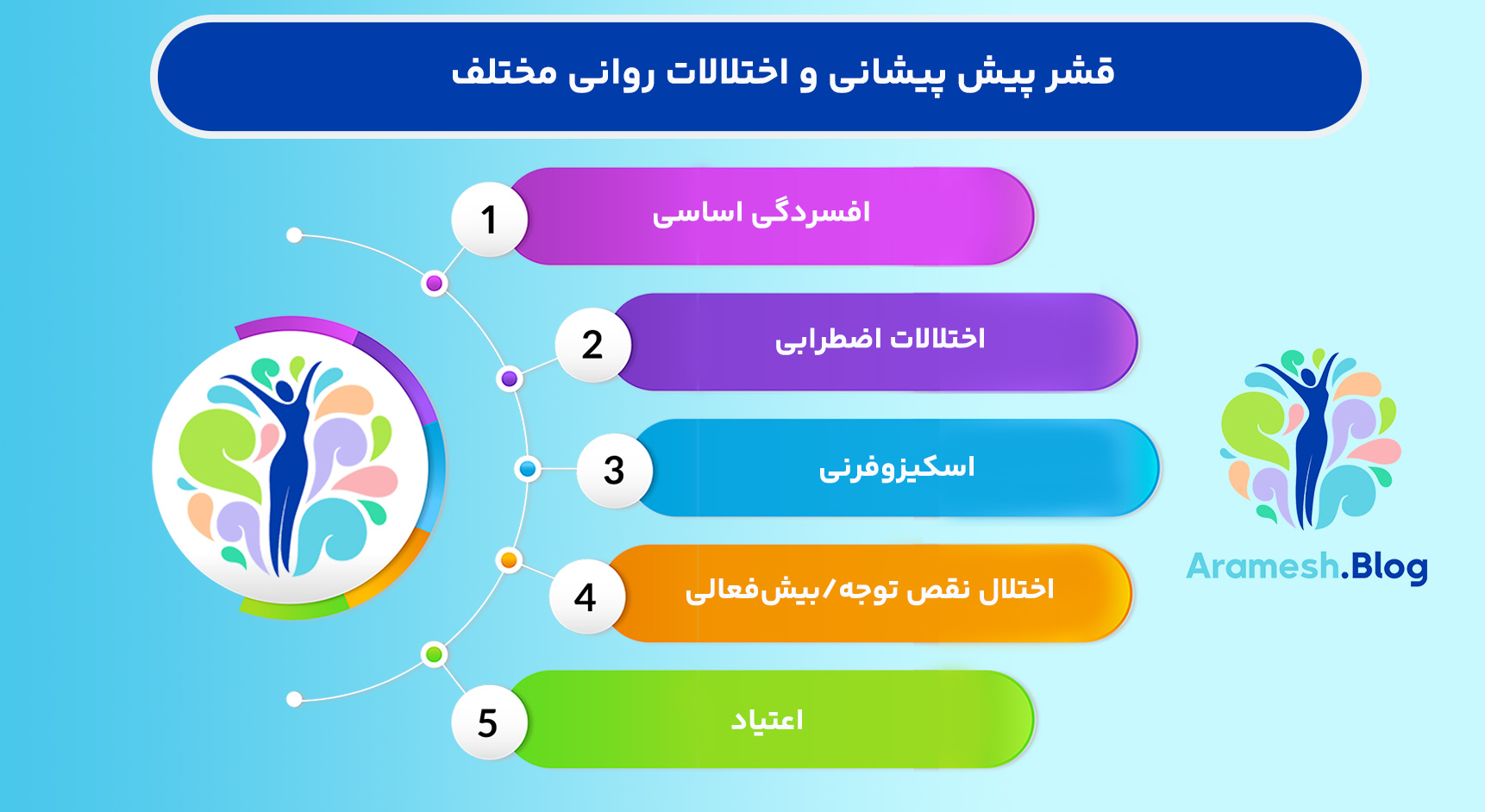 قشر پیش پیشانی و اختلالات روانی مختلف

1 افسردگی اساسی

2 اختلالات اضطرابی

3 اسکیزوفرنی

4 اختلال نقص توجه/بیش‌فعالی

5 اعتیاد

Aramesh.Blog